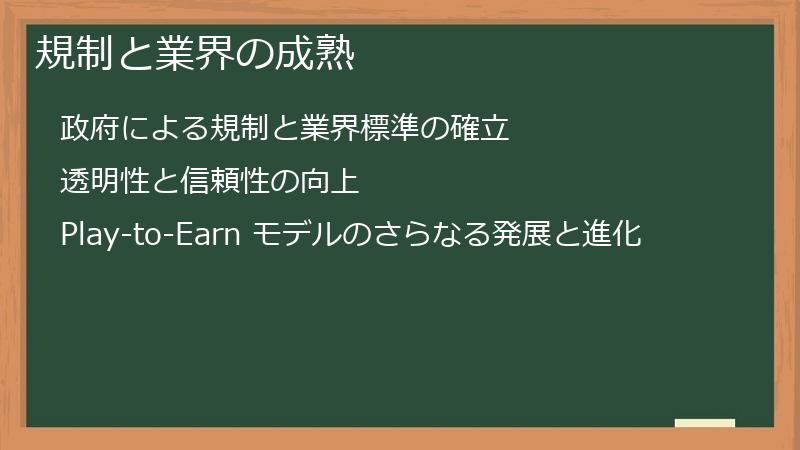 規制と業界の成熟

政府による規制と業界標準の確立

透明性と信頼性の向上

Play-to-Earn モデルのさらなる発展と進化